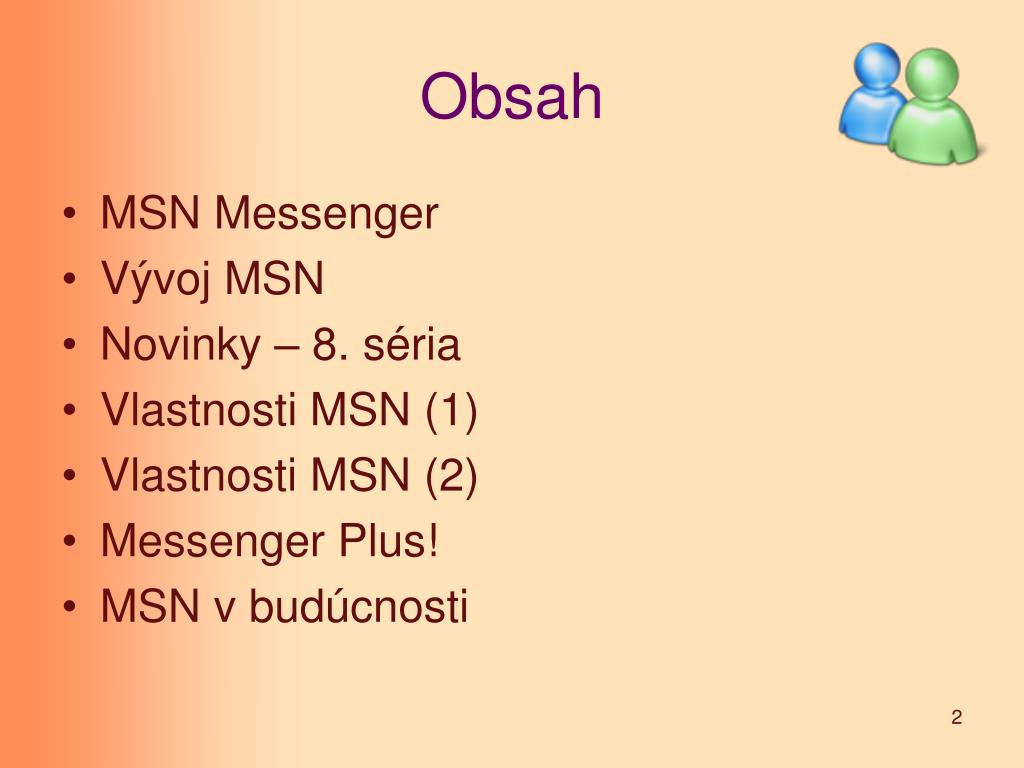 Obsah

• MSN Messenger
• Vývoj MSN
• Novinky – 8. séria
• Vlastnosti MSN (1)
• Vlastnosti MSN (2)
• Messenger Plus!
• MSN v budúcnosti

2